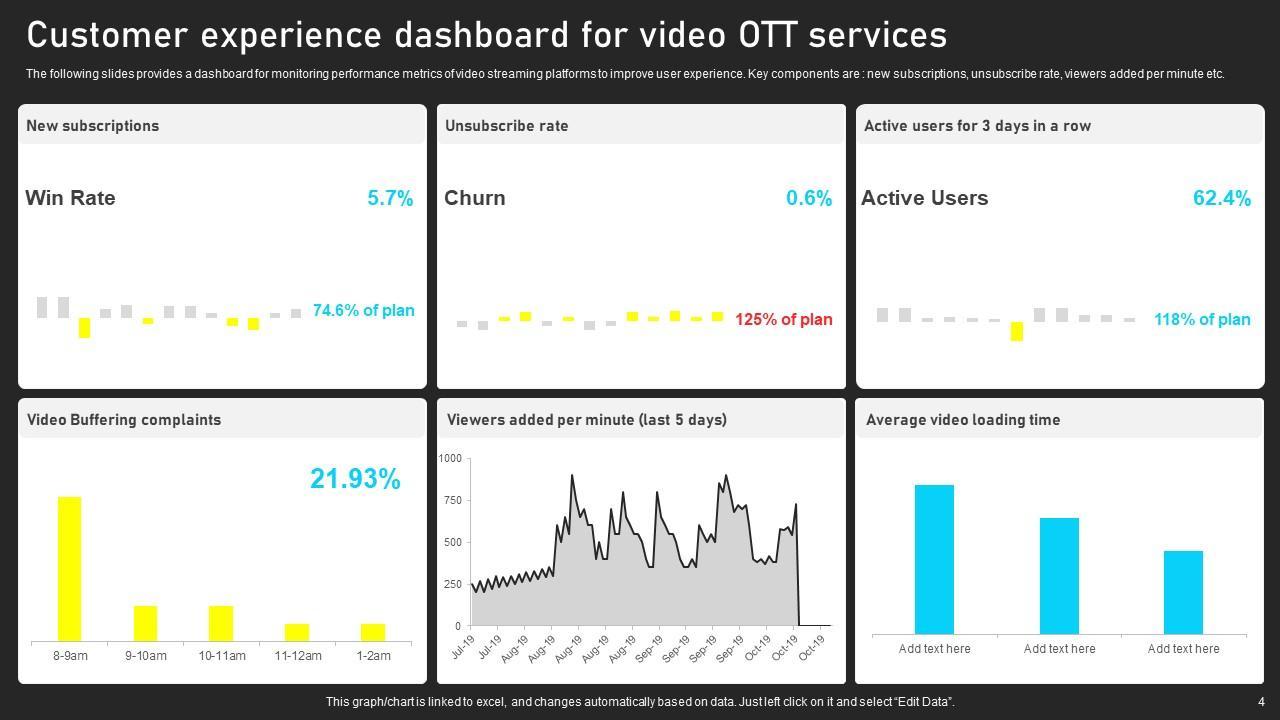 Customer experience dashboard for video OTT services

The following slides provides a dashboard for monitoring performance metrics of video streaming platforms to improve user experience. Key components are : new subscriptions, unsubscribe rate, viewers added per minute etc.

New subscriptions

Win Rate 5.7%

74.6% of plan

Unsubscribe rate

Churn 0.6%

125% of plan

Active users for 3 days in a row

Active Users 62.4%

118% of plan

Video Buffering complaints

21.93%

8-9am 9-10am 10-11am 11-12am 1-2am

Viewers added per minute (last 5 days)

1000
750
500
250
0

Jul-19 Jul-19 Aug-19 Aug-19 Aug-19 Aug-19 Aug-19 Sep-19 Sep-19 Sep-19 Sep-19 Oct-19 Oct-19 Oct-19

Average video loading time

Add text here Add text here Add text here

This graph/chart is linked to excel, and changes automatically based on data. Just left click on it and select "Edit Data".

4